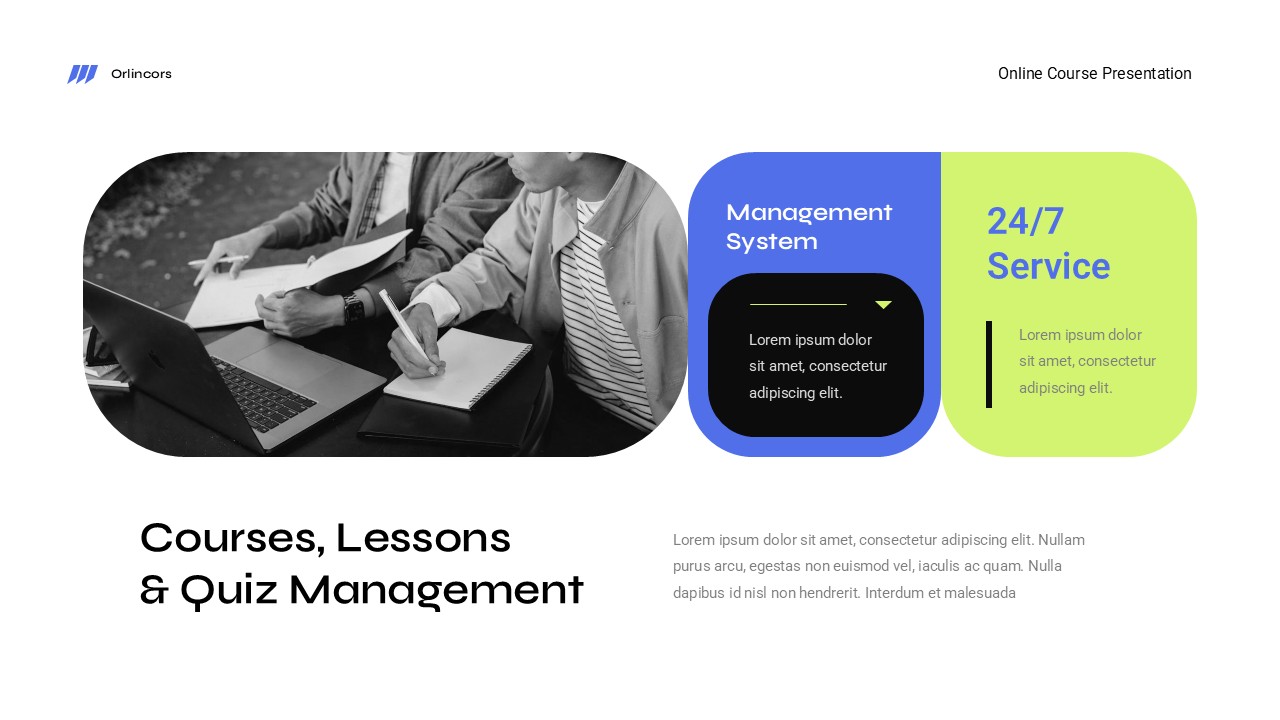 Orlincors

Online Course Presentation

Management System

Lorem ipsum dolor sit amet, consectetur adipiscing elit.

24/7 Service

Lorem ipsum dolor sit amet, consectetur adipiscing elit.

Courses, Lessons & Quiz Management

Lorem ipsum dolor sit amet, consectetur adipiscing elit. Nullam purus arcu, egestas non euismod vel, iaculis ac quam. Nulla dapibus id nisl non hendrerit. Interdum et malesuada